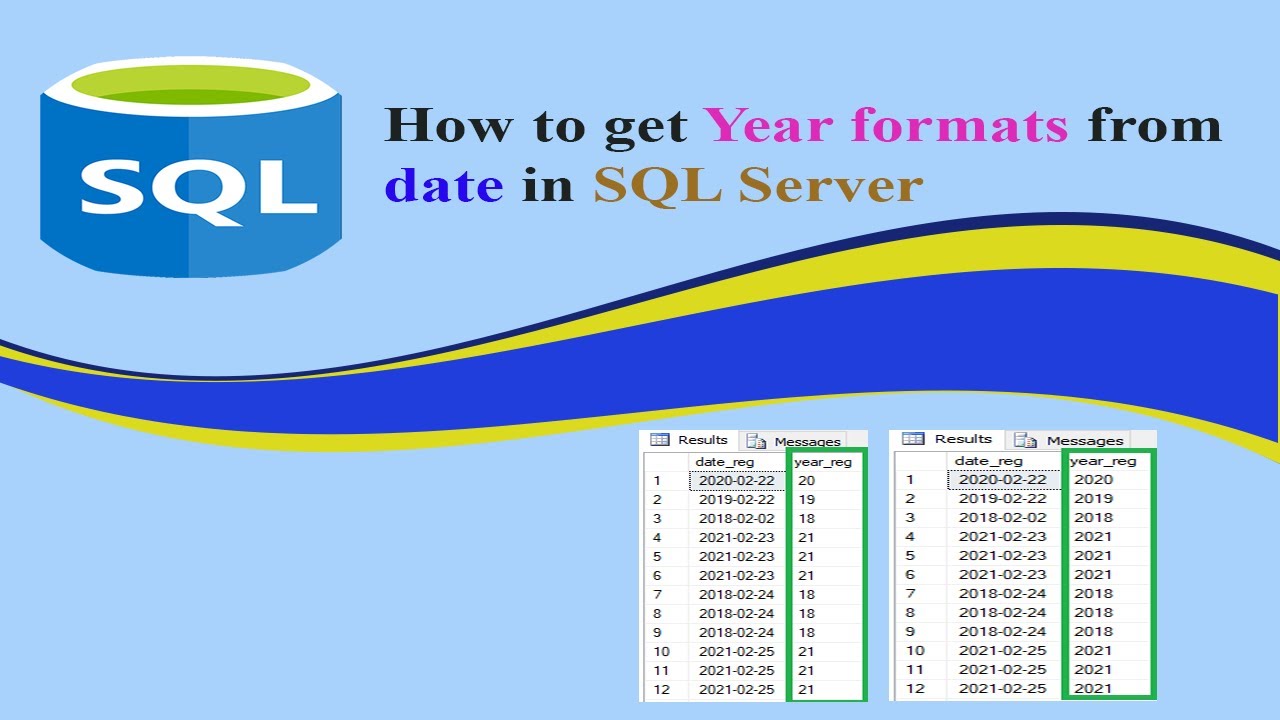 SQL

How to get Year formats from date in SQL Server

Results Messages

| | date_reg | year_reg |
|---|---|---|
| 1 | 2020-02-22 | 20 |
| 2 | 2019-02-22 | 19 |
| 3 | 2018-02-02 | 18 |
| 4 | 2021-02-23 | 21 |
| 5 | 2021-02-23 | 21 |
| 6 | 2021-02-23 | 21 |
| 7 | 2018-02-24 | 18 |
| 8 | 2018-02-24 | 18 |
| 9 | 2018-02-24 | 18 |
| 10 | 2021-02-25 | 21 |
| 11 | 2021-02-25 | 21 |
| 12 | 2021-02-25 | 21 |

Results Messages

| | date_reg | year_reg |
|---|---|---|
| 1 | 2020-02-22 | 2020 |
| 2 | 2019-02-22 | 2019 |
| 3 | 2018-02-02 | 2018 |
| 4 | 2021-02-23 | 2021 |
| 5 | 2021-02-23 | 2021 |
| 6 | 2021-02-23 | 2021 |
| 7 | 2018-02-24 | 2018 |
| 8 | 2018-02-24 | 2018 |
| 9 | 2018-02-24 | 2018 |
| 10 | 2021-02-25 | 2021 |
| 11 | 2021-02-25 | 2021 |
| 12 | 2021-02-25 | 2021 |